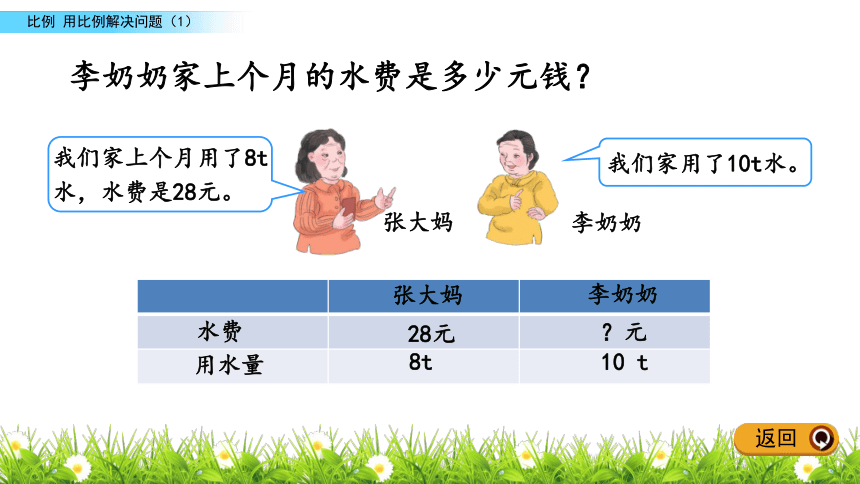 比例 用比例解决问题（1）

李奶奶家上个月的水费是多少元钱？

我们家上个月用了8t水，水费是28元。

张大妈

我们家用了10t水。

李奶奶

|  | 张大妈 | 李奶奶 |
|---|---|---|
| 水费 | 28元 | ？元 |
| 用水量 | 8t | 10 t |

返回